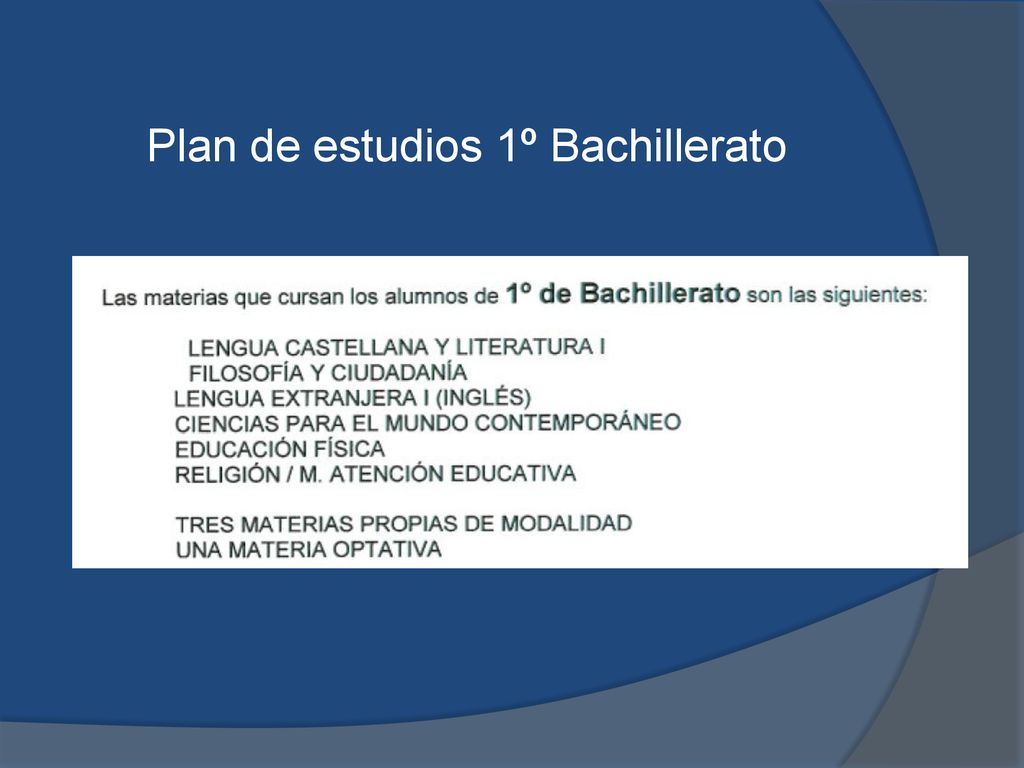 Plan de estudios 1º Bachillerato

Las materias que cursan los alumnos de 1º de Bachillerato son las siguientes:

LENGUA CASTELLANA Y LITERATURA I
FILOSOFÍA Y CIUDADANÍA
LENGUA EXTRANJERA I (INGLÉS)
CIENCIAS PARA EL MUNDO CONTEMPORÁNEO
EDUCACIÓN FÍSICA
RELIGIÓN / M. ATENCIÓN EDUCATIVA

TRES MATERIAS PROPIAS DE MODALIDAD
UNA MATERIA OPTATIVA